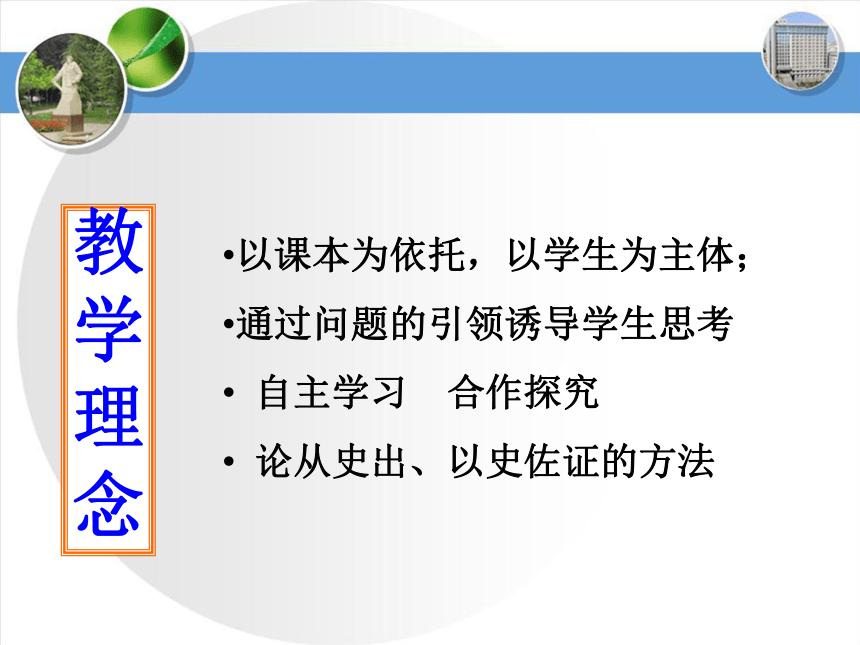 教学理念

•以课本为依托，以学生为主体；

•通过问题的引领诱导学生思考

• 自主学习　合作探究

• 论从史出、以史佐证的方法